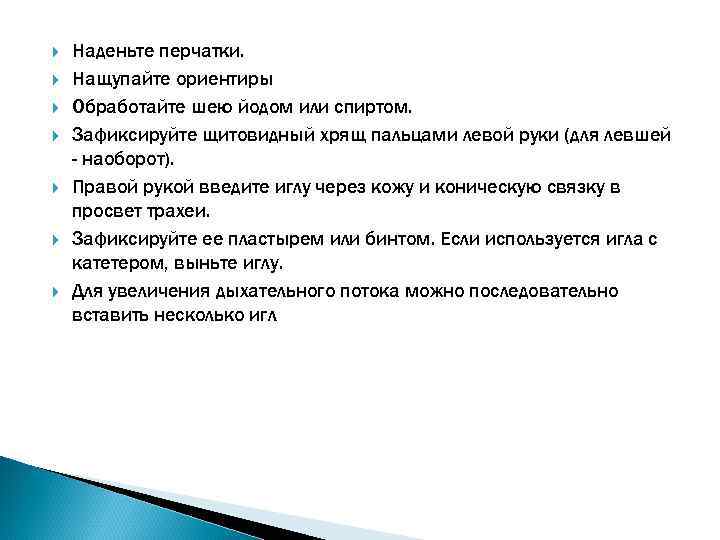 Наденьте перчатки.

Нащупайте ориентиры

Обработайте шею йодом или спиртом.

Зафиксируйте щитовидный хрящ пальцами левой руки (для левшей - наоборот).

Правой рукой введите иглу через кожу и коническую связку в просвет трахеи.

Зафиксируйте ее пластырем или бинтом. Если используется игла с катетером, выньте иглу.

Для увеличения дыхательного потока можно последовательно вставить несколько игл